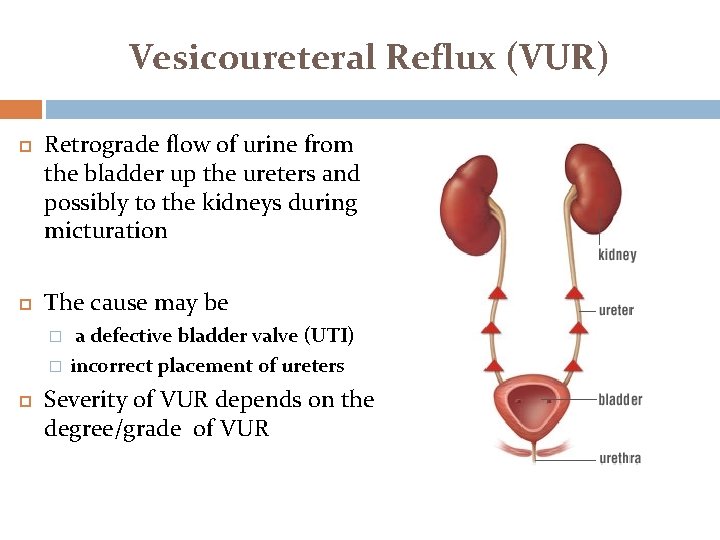 Vesicoureteral Reflux (VUR)

Retrograde flow of urine from the bladder up the ureters and possibly to the kidneys during micturation

The cause may be
a defective bladder valve (UTI)
incorrect placement of ureters

Severity of VUR depends on the degree/grade of VUR

kidney
ureter
bladder
urethra